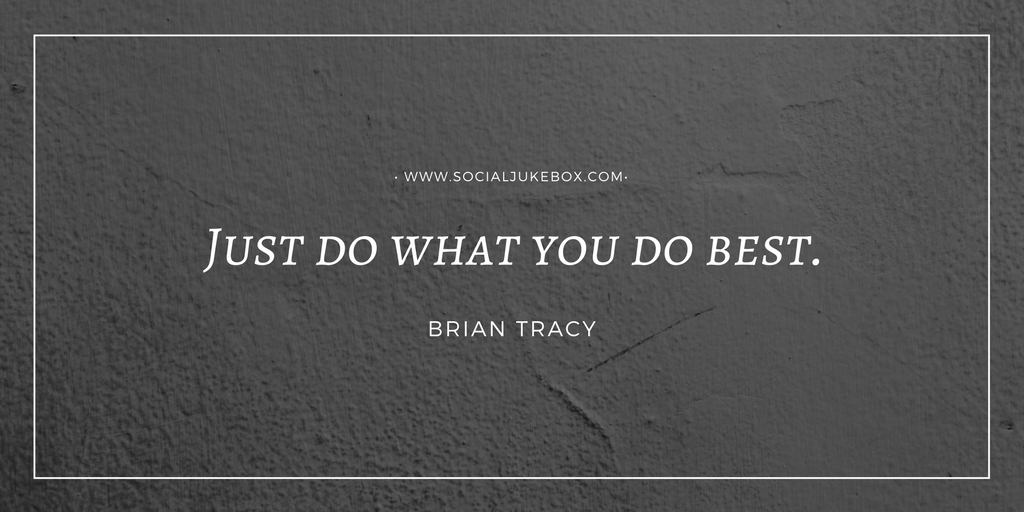 · WWW.SOCIALJUKEBOX.COM ·

JUST DO WHAT YOU DO BEST.

BRIAN TRACY